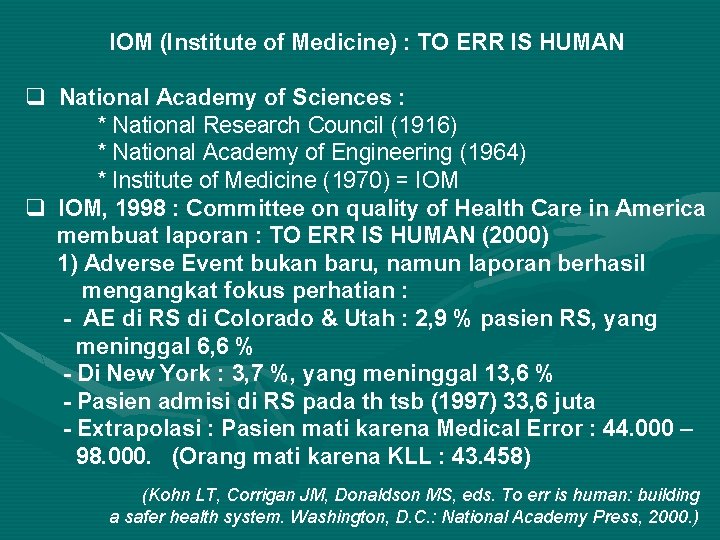 IOM (Institute of Medicine) : TO ERR IS HUMAN

☐ National Academy of Sciences :
* National Research Council (1916)
* National Academy of Engineering (1964)
* Institute of Medicine (1970) = IOM

☐ IOM, 1998 : Committee on quality of Health Care in America membuat laporan : TO ERR IS HUMAN (2000)
1) Adverse Event bukan baru, namun laporan berhasil mengangkat fokus perhatian :
- AE di RS di Colorado & Utah : 2,9 % pasien RS, yang meninggal 6,6 %
- Di New York : 3,7 %, yang meninggal 13,6 %
- Pasien admisi di RS pada th tsb (1997) 33,6 juta
- Extrapolasi : Pasien mati karena Medical Error : 44.000 – 98.000. (Orang mati karena KLL : 43.458)

(Kohn LT, Corrigan JM, Donaldson MS, eds. To err is human: building a safer health system. Washington, D.C.: National Academy Press, 2000.)